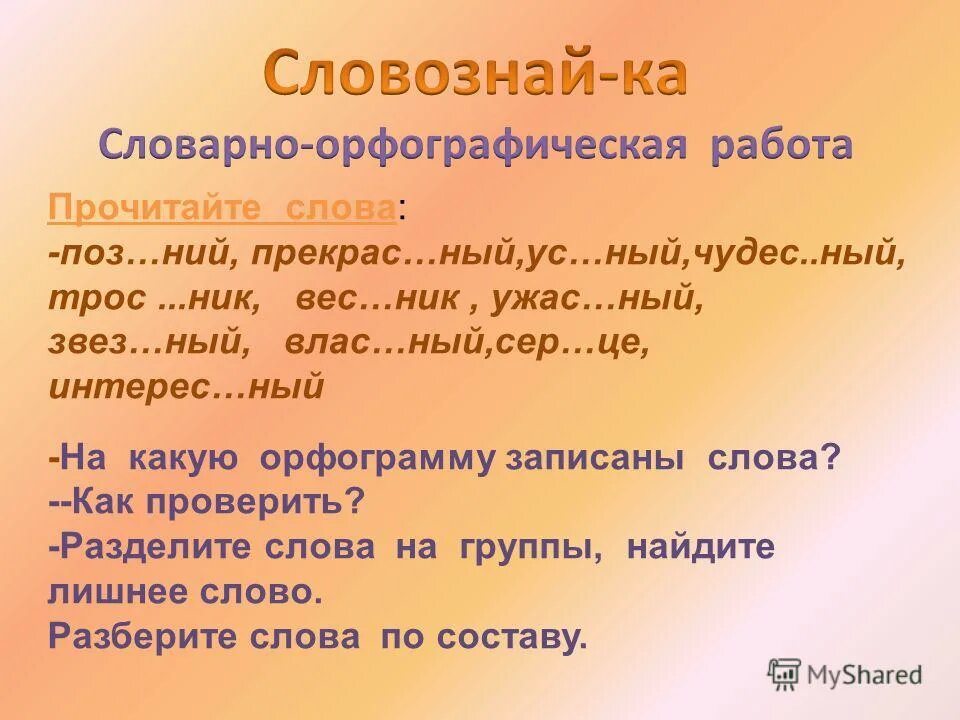 Словознай-ка

Словарно-орфографическая работа

Прочитайте слова:
-поз…ний, прекрас…ный,ус…ный,чудес..ный, трос ...ник, вес…ник , ужас…ный, звез…ный, влас…ный,сер…це, интерес…ный

-На какую орфограмму записаны слова?
--Как проверить?
-Разделите слова на группы, найдите лишнее слово.
Разберите слова по составу.

MyShared